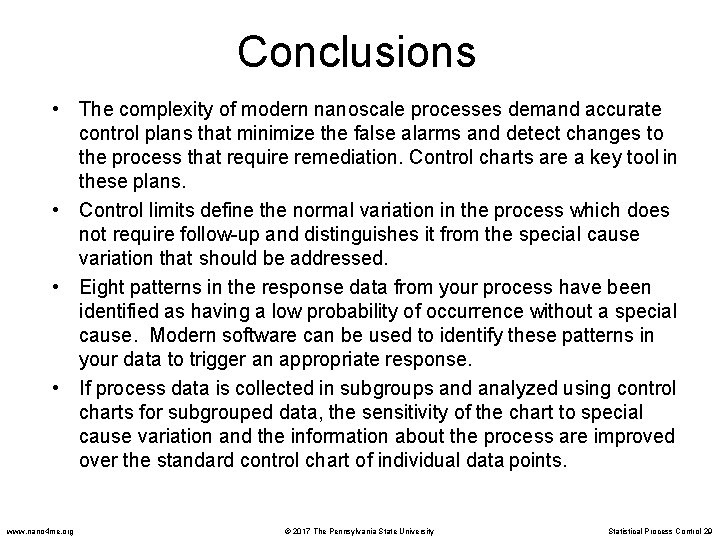 Conclusions

• The complexity of modern nanoscale processes demand accurate control plans that minimize the false alarms and detect changes to the process that require remediation. Control charts are a key tool in these plans.

• Control limits define the normal variation in the process which does not require follow-up and distinguishes it from the special cause variation that should be addressed.

• Eight patterns in the response data from your process have been identified as having a low probability of occurrence without a special cause. Modern software can be used to identify these patterns in your data to trigger an appropriate response.

• If process data is collected in subgroups and analyzed using control charts for subgrouped data, the sensitivity of the chart to special cause variation and the information about the process are improved over the standard control chart of individual data points.

www.nano4me.org © 2017 The Pennsylvania State University Statistical Process Control 29